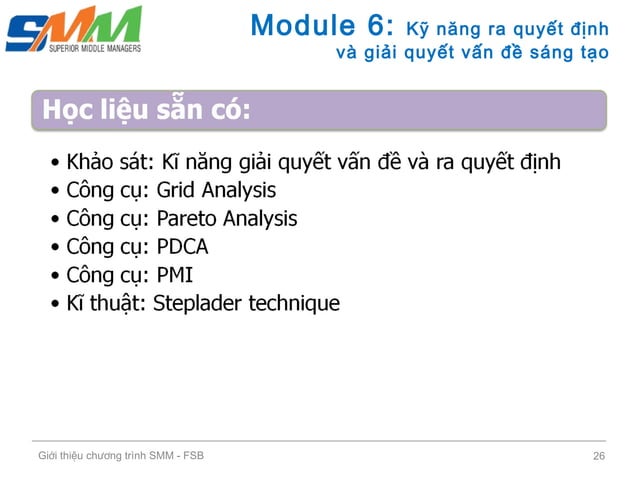 SMM
SUPERIOR MIDDLE MANAGERS

Module 6: Kỹ năng ra quyết định và giải quyết vấn đề sáng tạo

Học liệu sẵn có:

• Khảo sát: Kĩ năng giải quyết vấn đề và ra quyết định
• Công cụ: Grid Analysis
• Công cụ: Pareto Analysis
• Công cụ: PDCA
• Công cụ: PMI
• Kĩ thuật: Steplader technique

Giới thiệu chương trình SMM - FSB

26